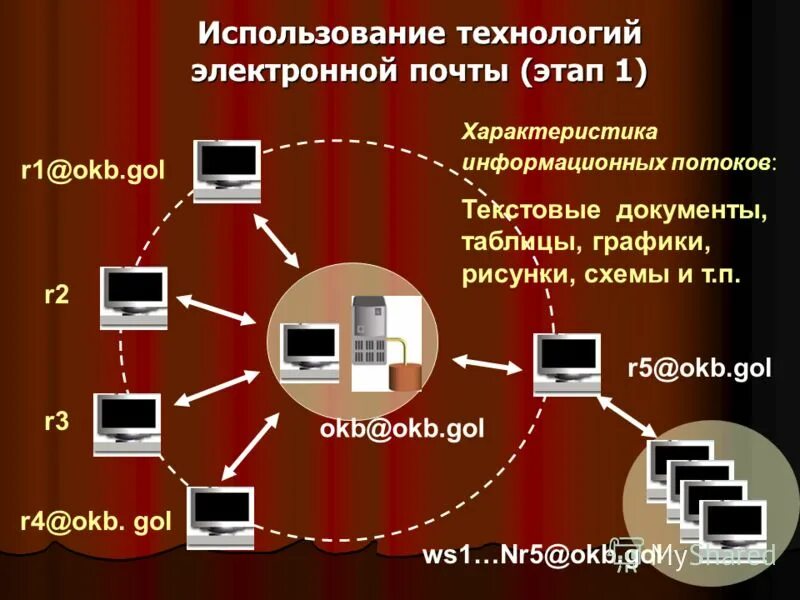 Использование технологий электронной почты (этап 1)

Характеристика информационных потоков:

Текстовые документы, таблицы, графики, рисунки, схемы и т.п.

r1@okb.gol

r2

r3

r4@okb. gol

okb@okb.gol

r5@okb.gol

ws1…Nr5@okb.gol

MyShared